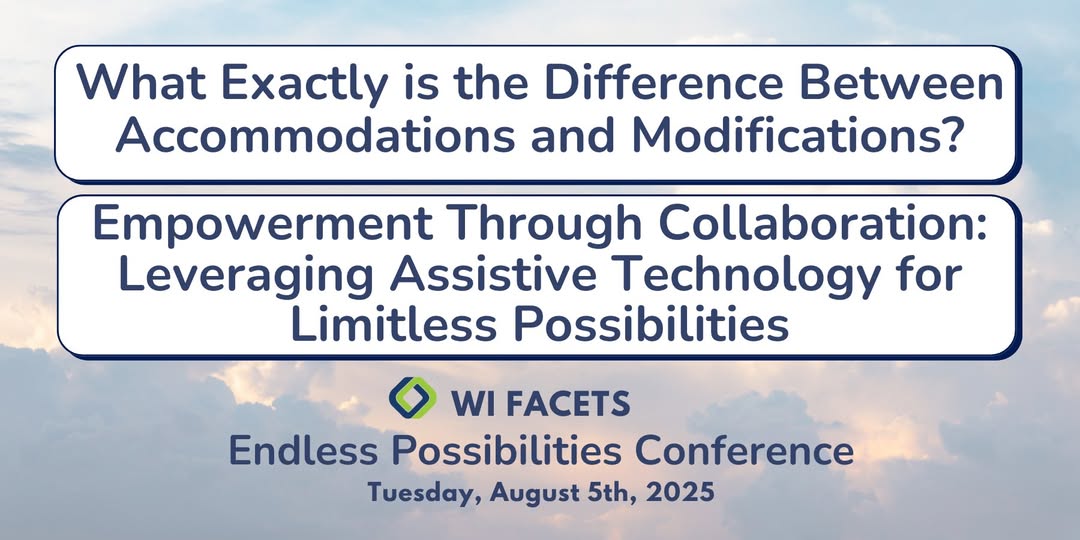 What Exactly is the Difference Between Accommodations and Modifications?

Empowerment Through Collaboration: Leveraging Assistive Technology for Limitless Possibilities

WI FACETS

Endless Possibilities Conference

Tuesday, August 5th, 2025